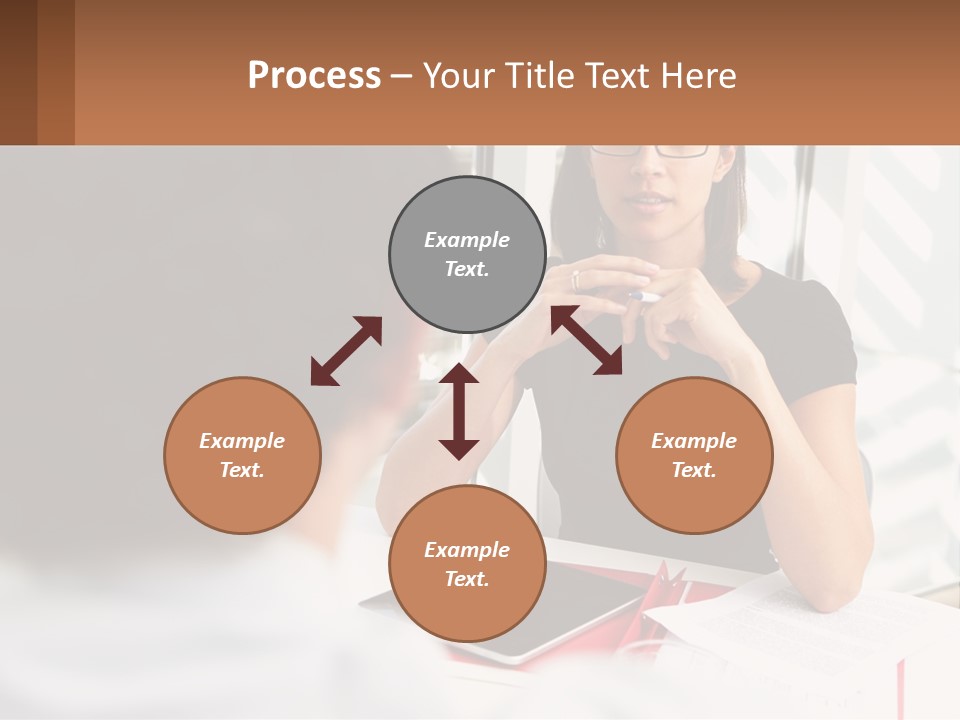 Process – Your Title Text Here

Example Text.

Example Text.

Example Text.

Example Text.